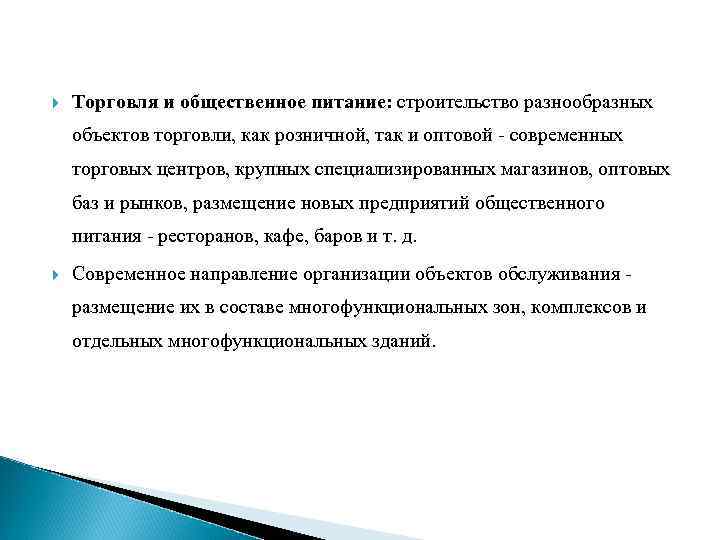 Торговля и общественное питание: строительство разнообразных объектов торговли, как розничной, так и оптовой - современных торговых центров, крупных специализированных магазинов, оптовых баз и рынков, размещение новых предприятий общественного питания - ресторанов, кафе, баров и т. д.

Современное направление организации объектов обслуживания - размещение их в составе многофункциональных зон, комплексов и отдельных многофункциональных зданий.